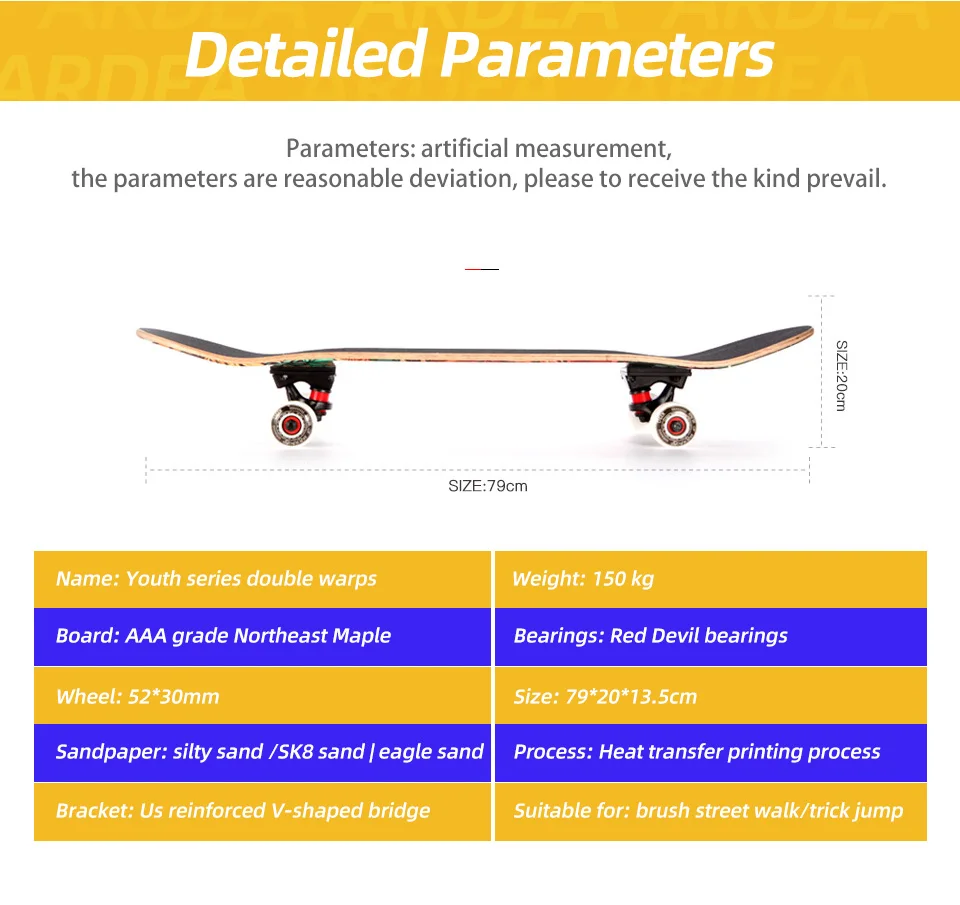 ARDEA ARDEA ARDEA

Detailed Parameters

Parameters: artificial measurement,
the parameters are reasonable deviation, please to receive the kind prevail.

SIZE:20cm

SIZE:79cm

| Name: Youth series double warps | Weight: 150 kg |
|---|---|
| Board: AAA grade Northeast Maple | Bearings: Red Devil bearings |
| Wheel: 52*30mm | Size: 79*20*13.5cm |
| Sandpaper: silty sand /SK8 sand \| eagle sand | Process: Heat transfer printing process |
| Bracket: Us reinforced V-shaped bridge | Suitable for: brush street walk/trick jump |